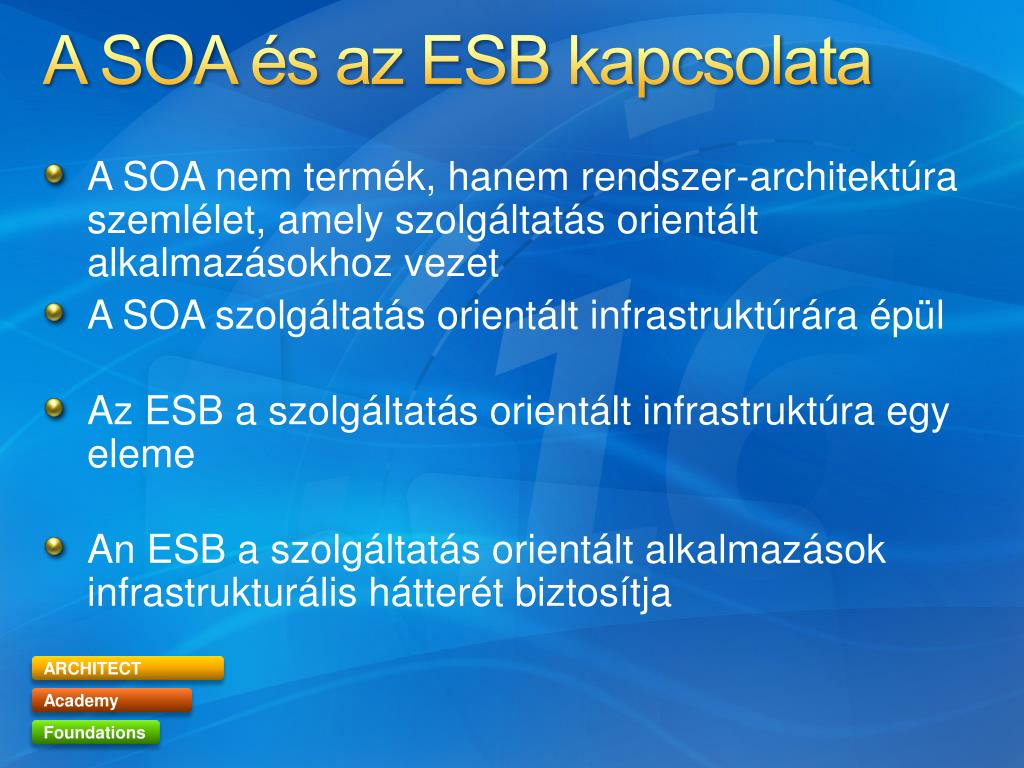 A SOA és az ESB kapcsolata

A SOA nem termék, hanem rendszer-architektúra szemlélet, amely szolgáltatás orientált alkalmazásokhoz vezet

A SOA szolgáltatás orientált infrastruktúrára épül

Az ESB a szolgáltatás orientált infrastruktúra egy eleme

An ESB a szolgáltatás orientált alkalmazások infrastrukturális hátterét biztosítja

ARCHITECT
Academy
Foundations